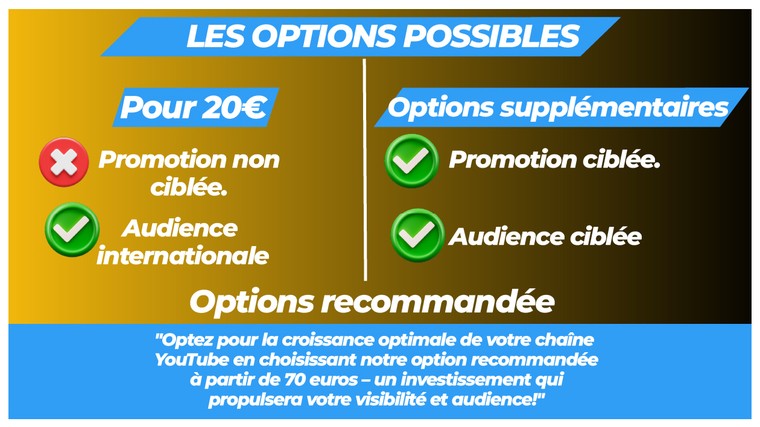 LES OPTIONS POSSIBLES

Pour 20€

Promotion non ciblée.

Audience internationale

Options supplémentaires

Promotion ciblée.

Audience ciblée

Options recommandée

"Optez pour la croissance optimale de votre chaîne YouTube en choisissant notre option recommandée à partir de 70 euros – un investissement qui propulsera votre visibilité et audience!"